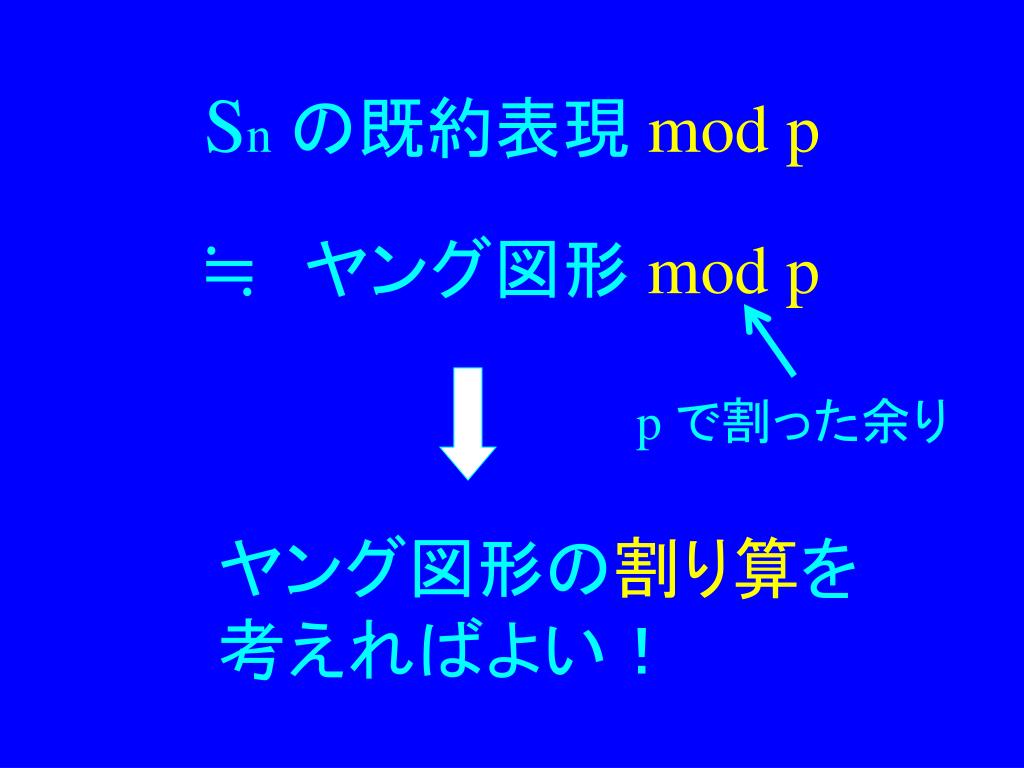 $S_n$ の既約表現 mod p

≒ ヤング図形 mod p

p で割った余り

ヤング図形の割り算を考えればよい！